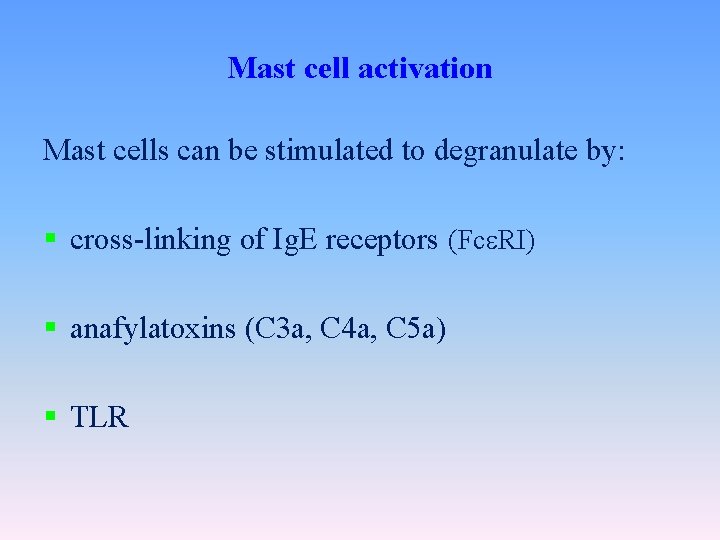 Mast cell activation

Mast cells can be stimulated to degranulate by:

▪ cross-linking of IgE receptors (FcεRI)

▪ anafylatoxins (C3a, C4a, C5a)

▪ TLR